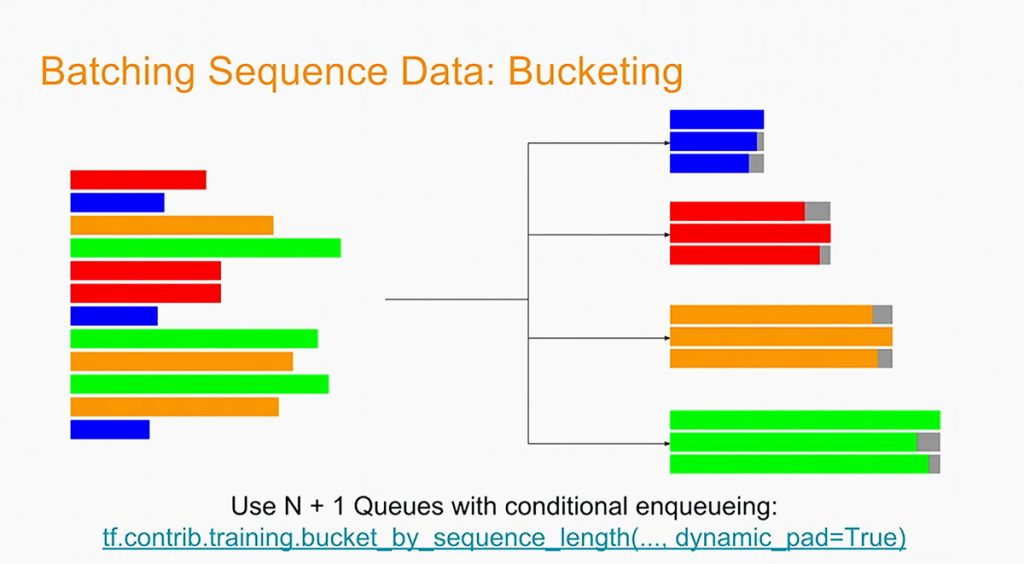 Batching Sequence Data: Bucketing

Use N + 1 Queues with conditional enqueueing:
tf.contrib.training.bucket_by_sequence_length(..., dynamic_pad=True)